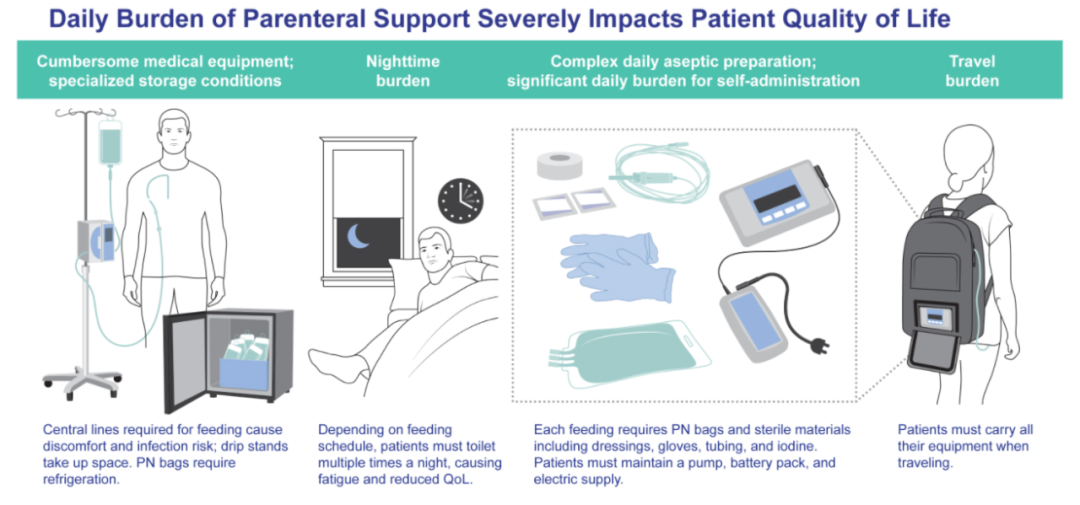 Daily Burden of Parenteral Support Severely Impacts Patient Quality of Life

Cumbersome medical equipment; specialized storage conditions

Nighttime burden

Complex daily aseptic preparation; significant daily burden for self-administration

Travel burden

Central lines required for feeding cause discomfort and infection risk; drip stands take up space. PN bags require refrigeration.

Depending on feeding schedule, patients must toilet multiple times a night, causing fatigue and reduced QoL.

Each feeding requires PN bags and sterile materials including dressings, gloves, tubing, and iodine. Patients must maintain a pump, battery pack, and electric supply.

Patients must carry all their equipment when traveling.